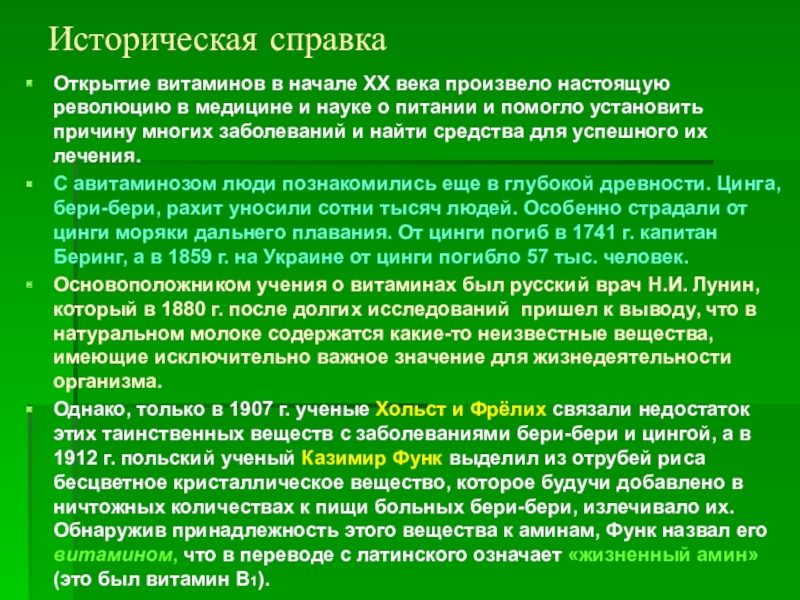 Историческая справка

Открытие витаминов в начале XX века произвело настоящую революцию в медицине и науке о питании и помогло установить причину многих заболеваний и найти средства для успешного их лечения.

С авитаминозом люди познакомились еще в глубокой древности. Цинга, бери-бери, рахит уносили сотни тысяч людей. Особенно страдали от цинги моряки дальнего плавания. От цинги погиб в 1741 г. капитан Беринг, а в 1859 г. на Украине от цинги погибло 57 тыс. человек.

Основоположником учения о витаминах был русский врач Н.И. Лунин, который в 1880 г. после долгих исследований пришел к выводу, что в натуральном молоке содержатся какие-то неизвестные вещества, имеющие исключительно важное значение для жизнедеятельности организма.

Однако, только в 1907 г. ученые Хольст и Фрёлих связали недостаток этих таинственных веществ с заболеваниями бери-бери и цингой, а в 1912 г. польский ученый Казимир Функ выделил из отрубей риса бесцветное кристаллическое вещество, которое будучи добавлено в ничтожных количествах к пищи больных бери-бери, излечивало их. Обнаружив принадлежность этого вещества к аминам, Функ назвал его витамином, что в переводе с латинского означает «жизненный амин» (это был витамин $B_1$).